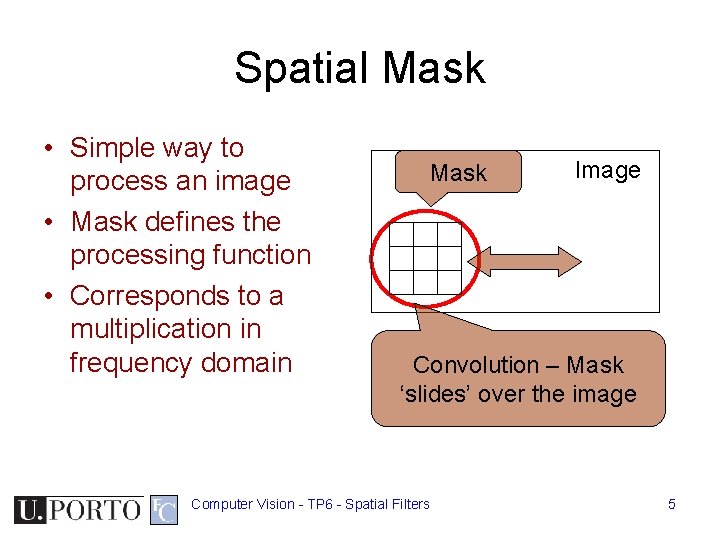 Spatial Mask

• Simple way to process an image
• Mask defines the processing function
• Corresponds to a multiplication in frequency domain

Mask

Image

Convolution – Mask ‘slides’ over the image

U.PORTO FC

Computer Vision - TP6 - Spatial Filters

5